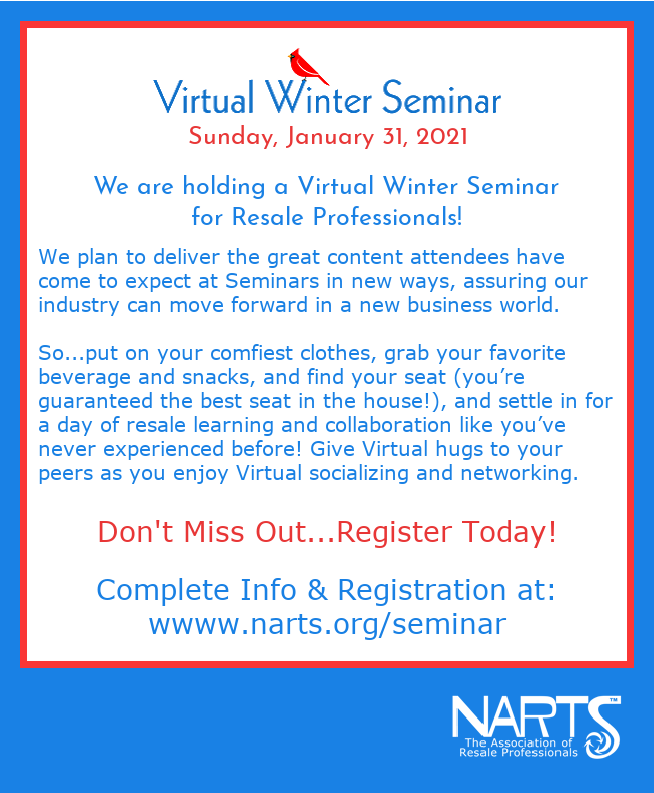 Virtual Winter Seminar
Sunday, January 31, 2021

We are holding a Virtual Winter Seminar for Resale Professionals!

We plan to deliver the great content attendees have come to expect at Seminars in new ways, assuring our industry can move forward in a new business world.

So...put on your comfiest clothes, grab your favorite beverage and snacks, and find your seat (you're guaranteed the best seat in the house!), and settle in for a day of resale learning and collaboration like you've never experienced before! Give Virtual hugs to your peers as you enjoy Virtual socializing and networking.

Don't Miss Out...Register Today!

Complete Info & Registration at:
wwww.narts.org/seminar

NARTS™
The Association of Resale Professionals